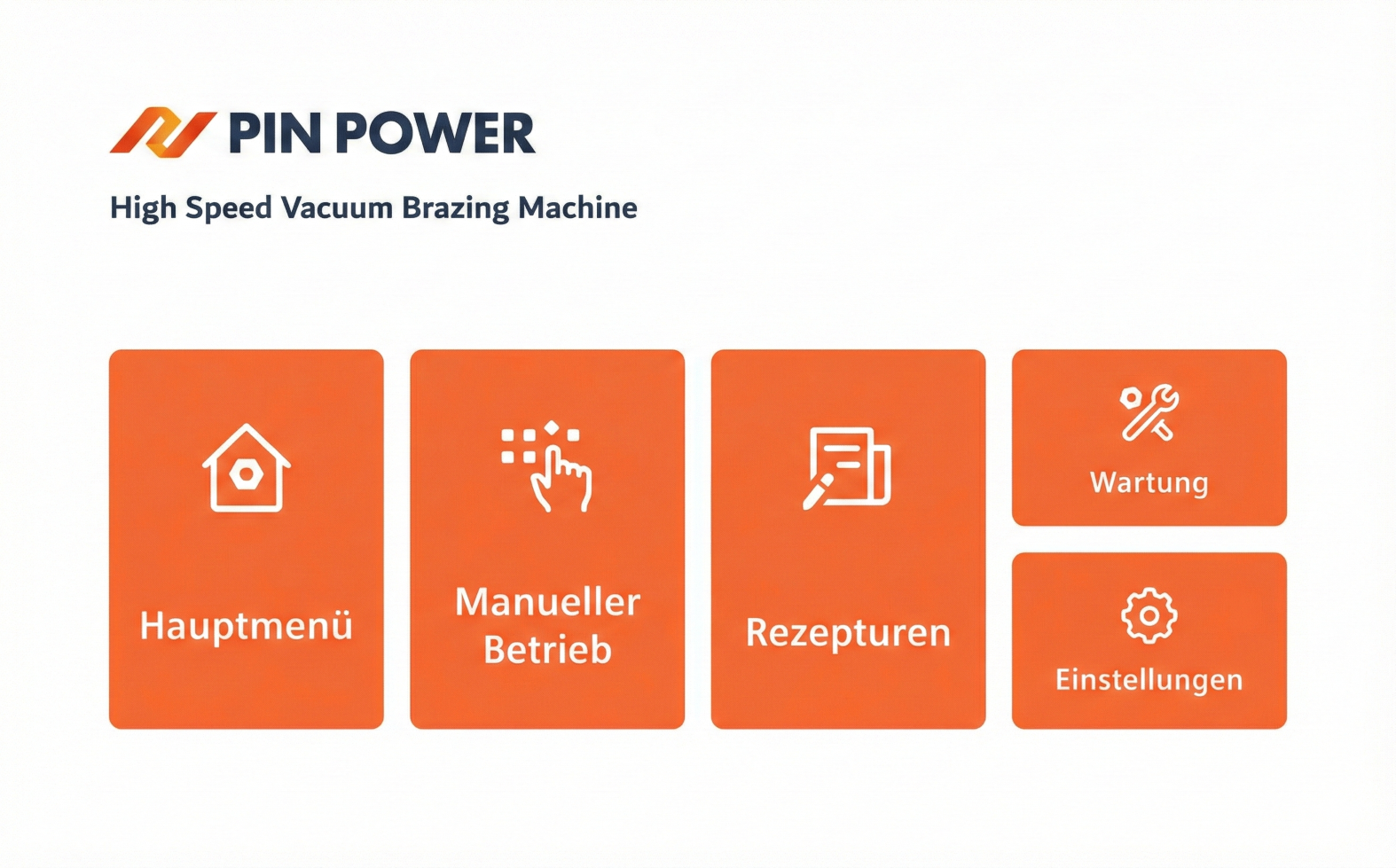 PIN POWER

High Speed Vacuum Brazing Machine

Hauptmenü

Manueller Betrieb

Rezepturen

Wartung

Einstellungen